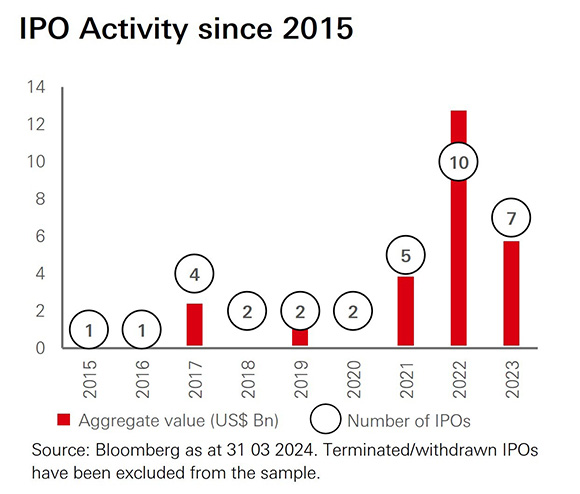 IPO Activity since 2015

14
12
10
8
6
4
2
0

1
1
4
2
2
2
5
10
7

2015
2016
2017
2018
2019
2020
2021
2022
2023

Aggregate value (US$ Bn)
Number of IPOs

Source: Bloomberg as at 31 03 2024. Terminated/withdrawn IPOs have been excluded from the sample.